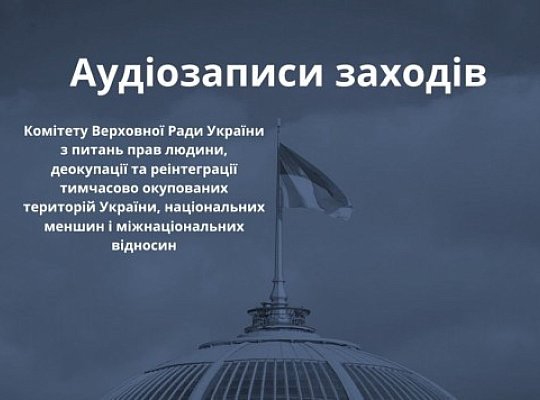 Аудіозаписи заходів

Комітету Верховної Ради України з питань прав людини, деокупації та реінтеграції тимчасово окупованих територій України, національних меншин і міжнаціональних відносин